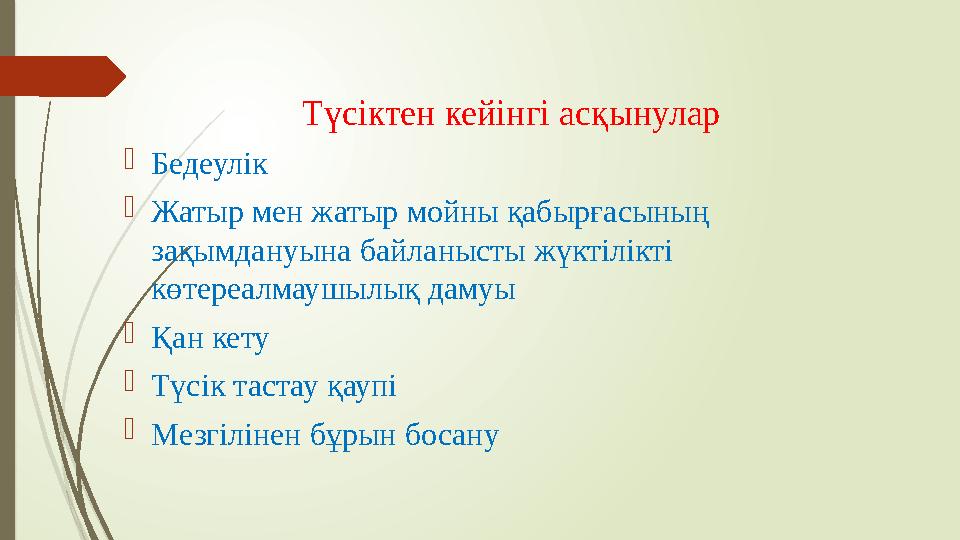 Түсіктен кейінгі асқынулар

Бедеулік

Жатыр мен жатыр мойны қабырғасының зақымдануына байланысты жүктілікті көтереалмаушылық дамуы

Қан кету

Түсік тастау қаупі

Мезгілінен бұрын босану